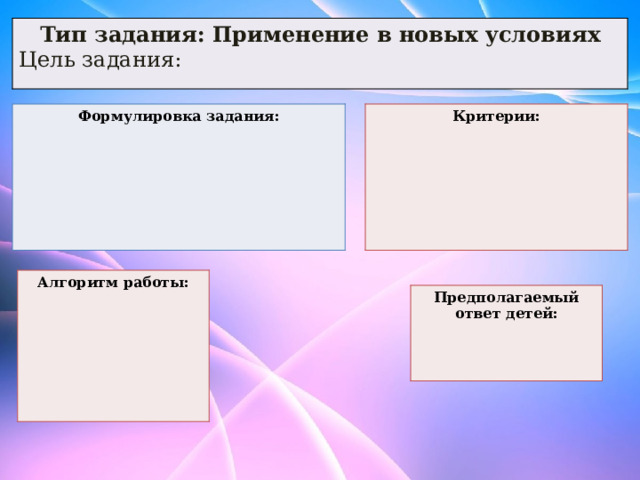 Тип задания: Применение в новых условиях
Цель задания:

Формулировка задания:

Критерии:

Алгоритм работы:

Предполагаемый ответ детей: